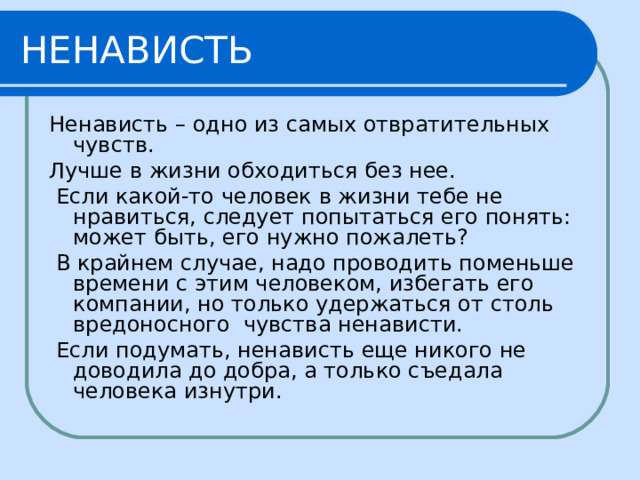 НЕНАВИСТЬ

Ненависть – одно из самых отвратительных чувств.

Лучше в жизни обходиться без нее.

Если какой-то человек в жизни тебе не нравиться, следует попытаться его понять: может быть, его нужно пожалеть?

В крайнем случае, надо проводить поменьше времени с этим человеком, избегать его компании, но только удержаться от столь вредоносного чувства ненависти.

Если подумать, ненависть еще никого не доводила до добра, а только съедала человека изнутри.